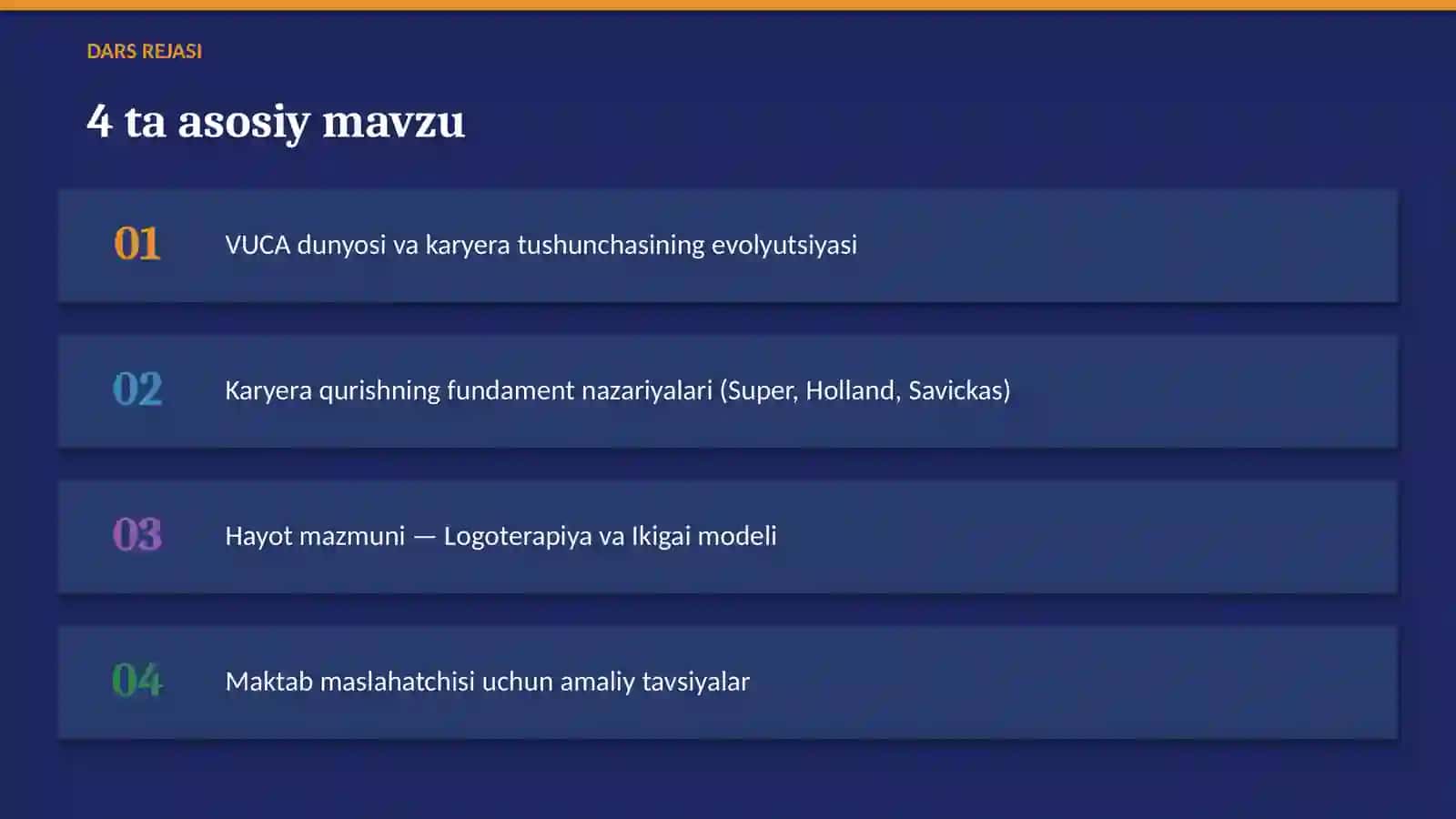 DARS REJASI

4 ta asosiy mavzu

01 VUCA dunyosi va karyera tushunchasining evolyutsiyasi

02 Karyera qurishning fundament nazariyalari (Super, Holland, Savickas)

03 Hayot mazmuni — Logoterapiya va Ikigai modeli

04 Maktab maslahatchisi uchun amaliy tavsiyalar